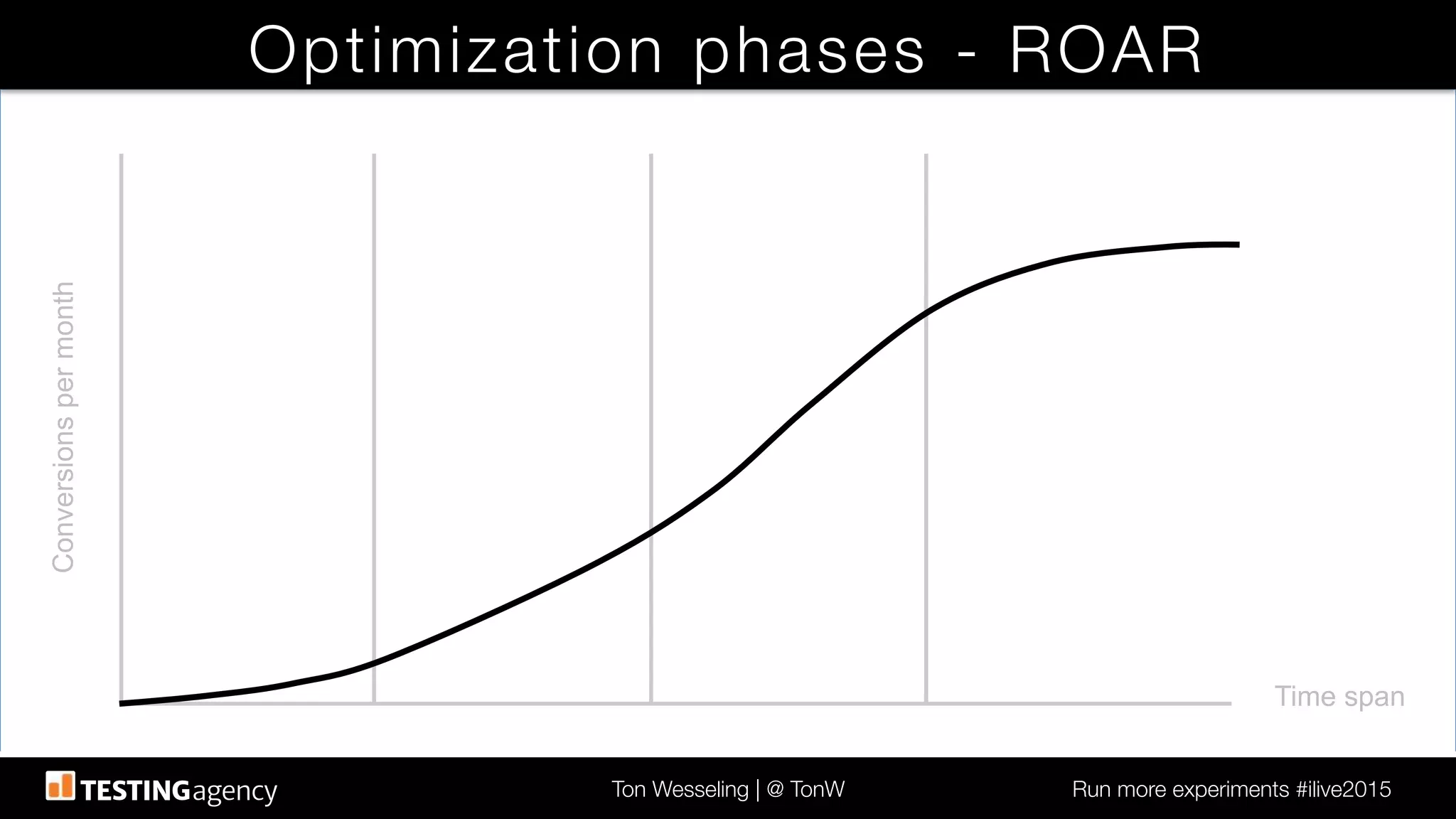 Optimization phases - ROAR

Conversions per month

Time span

TESTINGagency

Ton Wesseling | @ TonW

Run more experiments #ilive2015